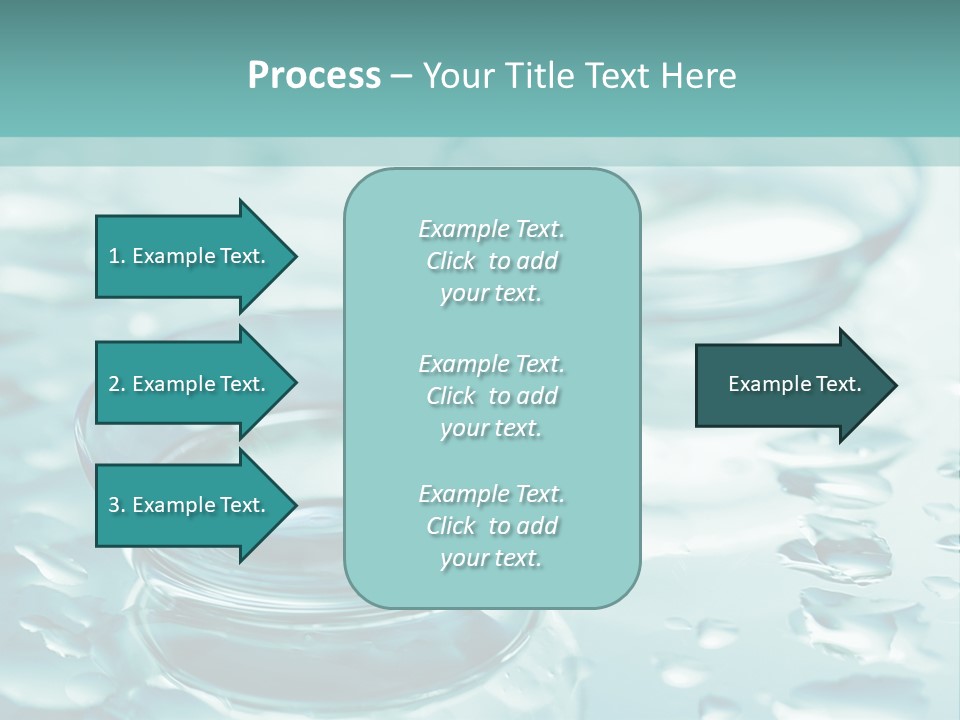 Process – Your Title Text Here

1. Example Text.

2. Example Text.

3. Example Text.

Example Text. Click to add your text.

Example Text. Click to add your text.

Example Text. Click to add your text.

Example Text.